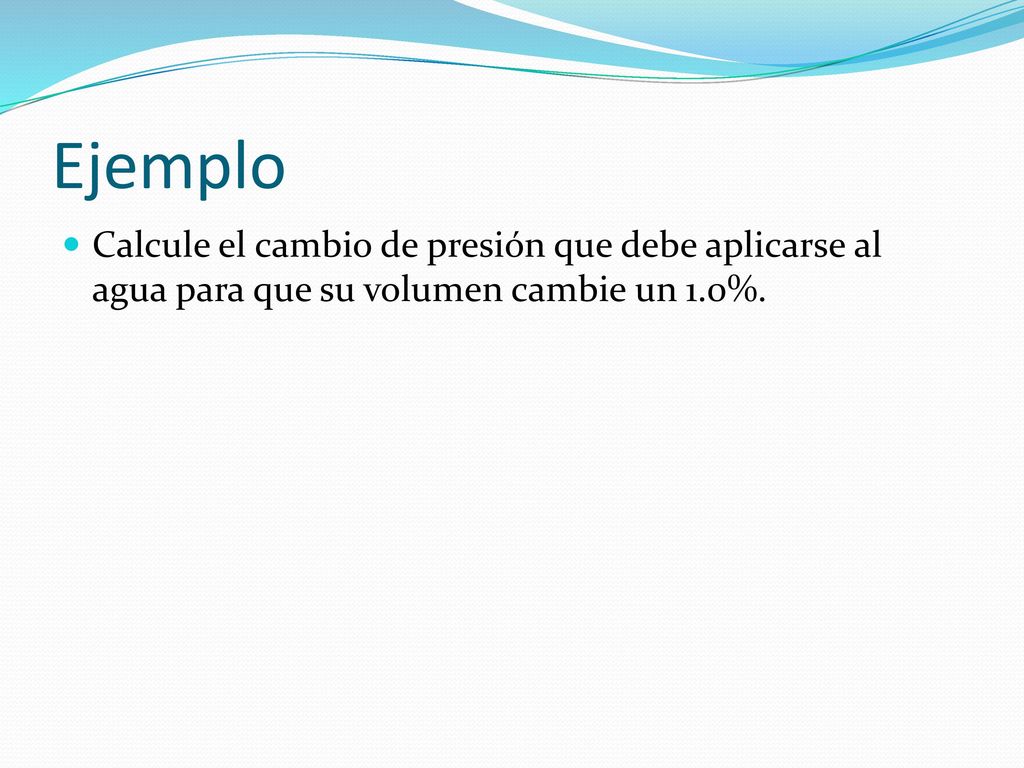 Ejemplo

Calcule el cambio de presión que debe aplicarse al agua para que su volumen cambie un 1.0%.